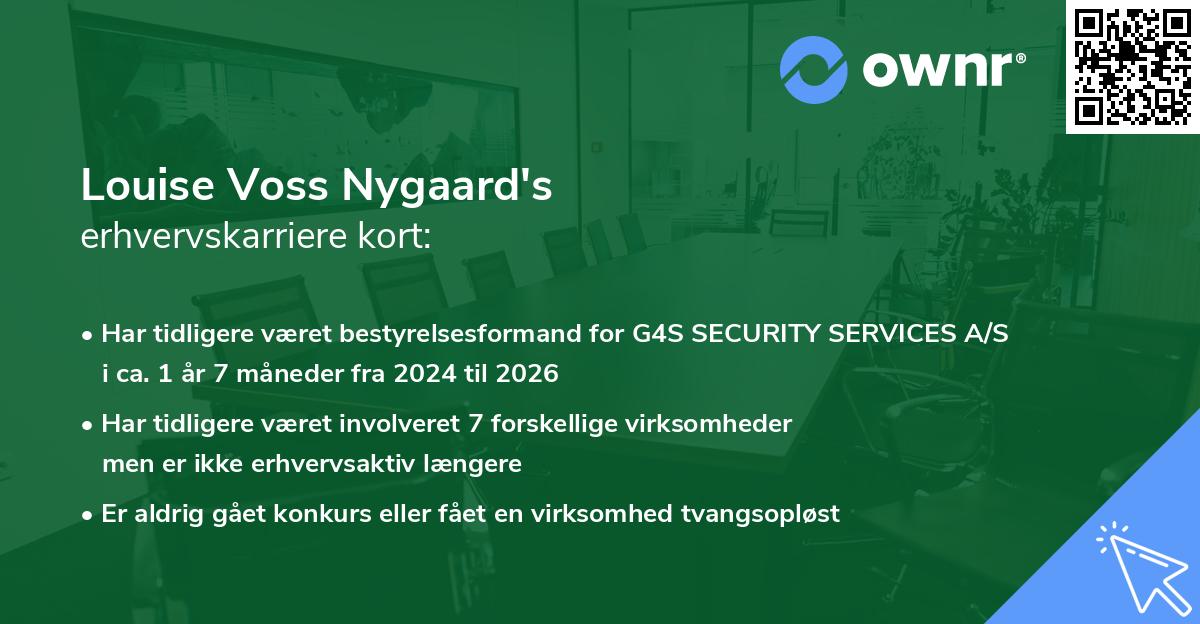 ownr®

Louise Voss Nygaard's
erhvervskarriere kort:

• Har tidligere været bestyrelsesformand for G4S SECURITY SERVICES A/S i ca. 1 år 7 måneder fra 2024 til 2026

• Har tidligere været involveret 7 forskellige virksomheder men er ikke erhvervsaktiv længere

• Er aldrig gået konkurs eller fået en virksomhed tvangsopløst